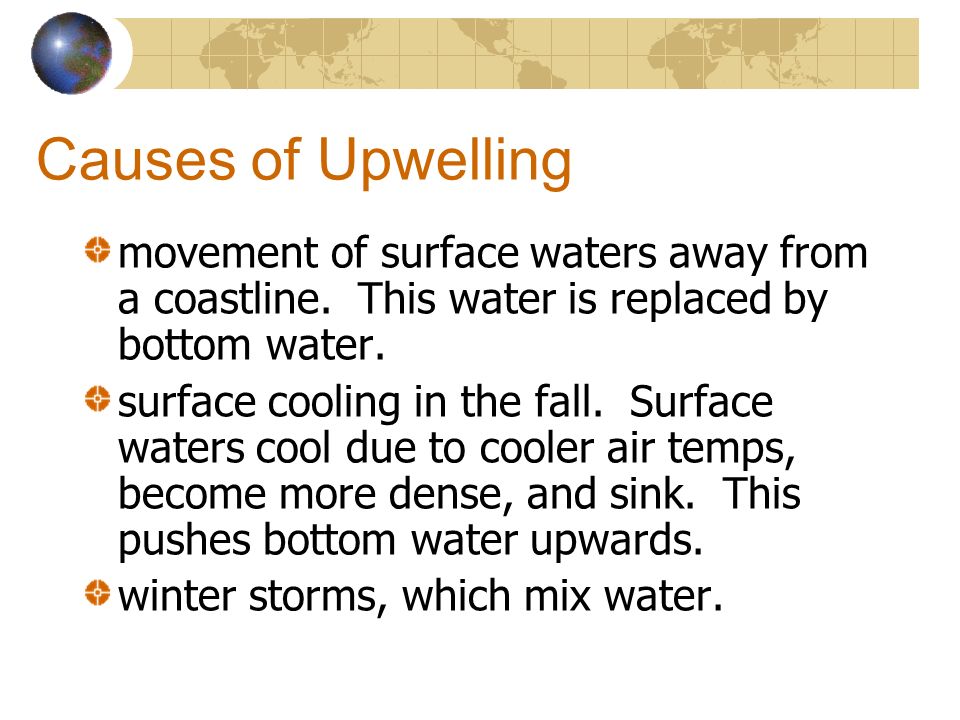 Causes of Upwelling

movement of surface waters away from a coastline. This water is replaced by bottom water.

surface cooling in the fall. Surface waters cool due to cooler air temps, become more dense, and sink. This pushes bottom water upwards.

winter storms, which mix water.